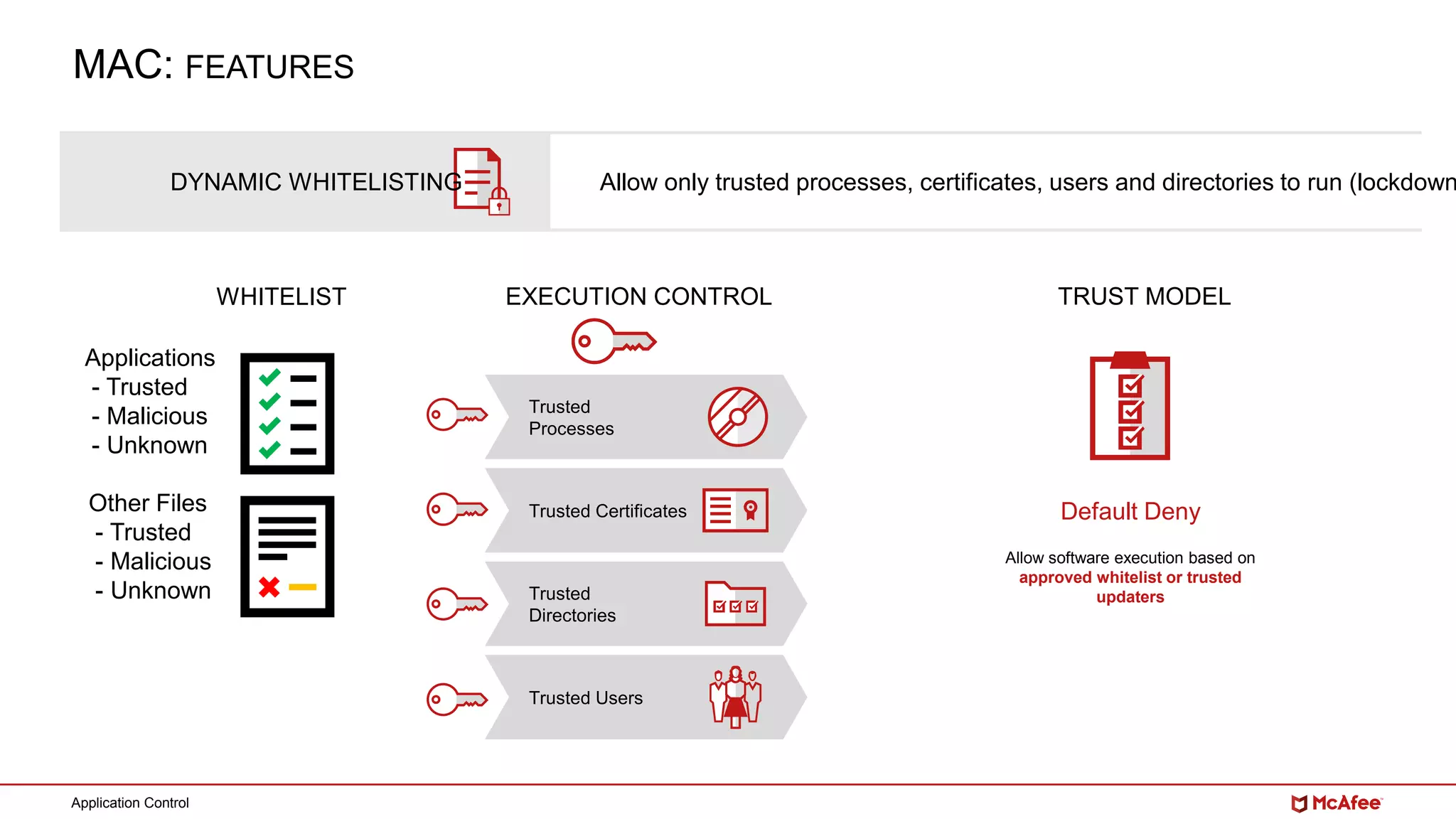 MAC: FEATURES

DYNAMIC WHITELISTING

Allow only trusted processes, certificates, users and directories to run (lockdown

WHITELIST

Applications
- Trusted
- Malicious
- Unknown

Other Files
- Trusted
- Malicious
- Unknown

EXECUTION CONTROL

Trusted Processes

Trusted Certificates

Trusted Directories

Trusted Users

TRUST MODEL

Default Deny

Allow software execution based on approved whitelist or trusted updaters

Application Control

McAfee